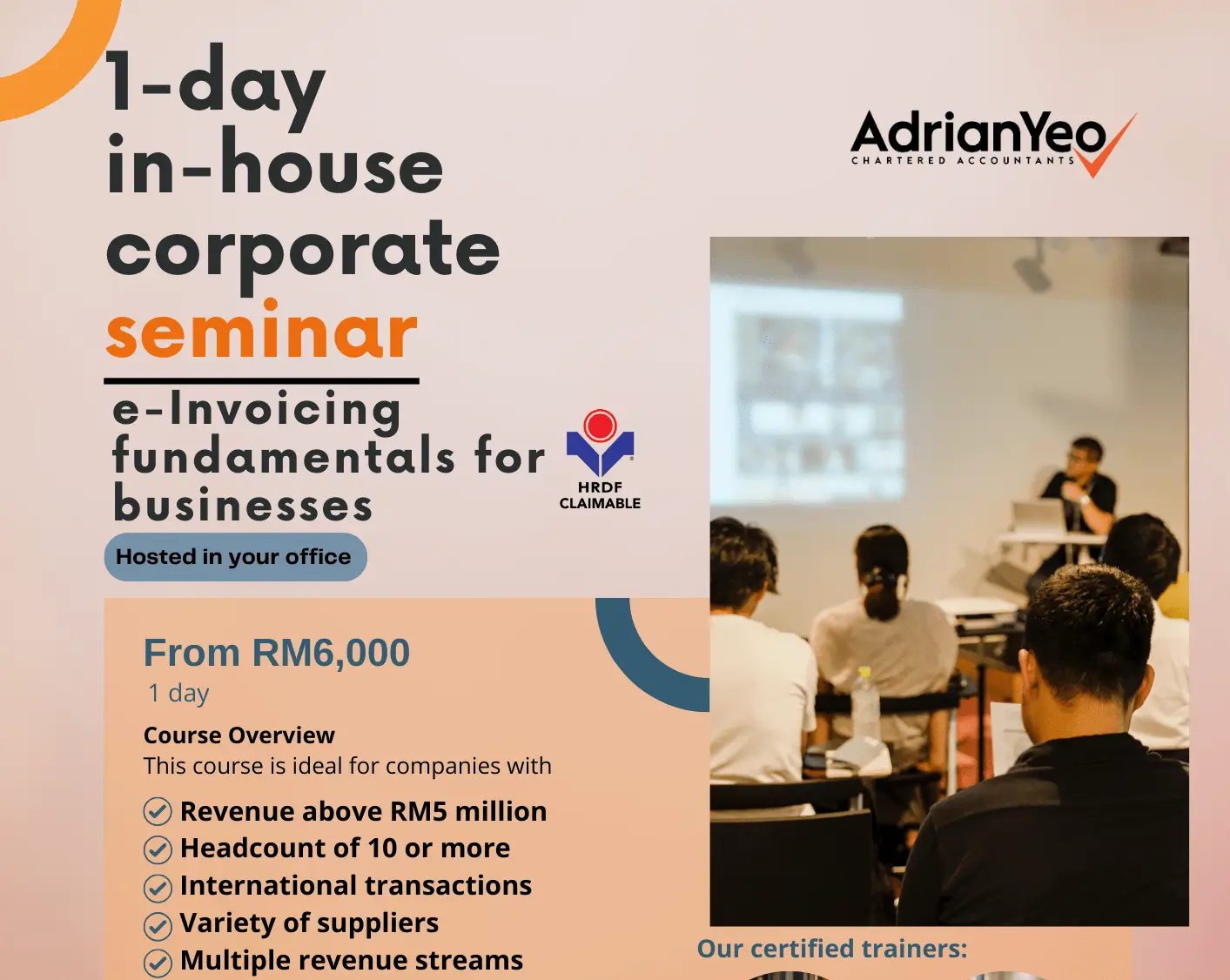 1-day in-house corporate seminar

e-Invoicing fundamentals for businesses

HRDF CLAIMABLE

Hosted in your office

AdrianYeo
CHARTERED ACCOUNTANTS

From RM6,000
1 day

Course Overview
This course is ideal for companies with

Revenue above RM5 million
Headcount of 10 or more
International transactions
Variety of suppliers
Multiple revenue streams

Our certified trainers: